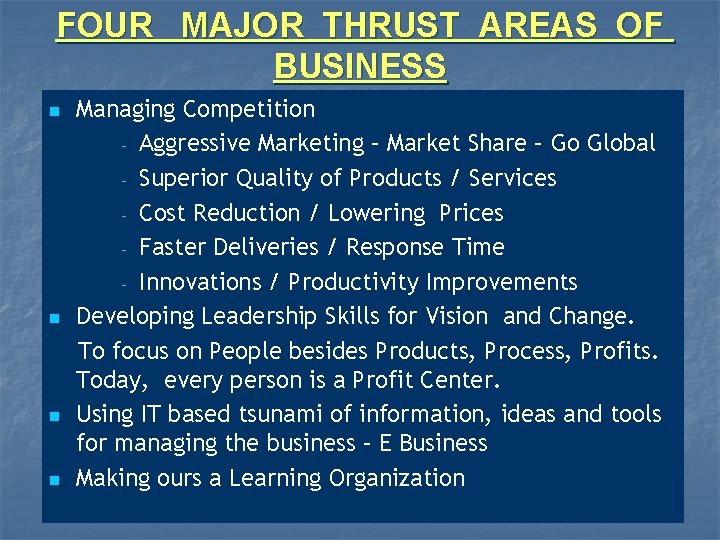 FOUR MAJOR THRUST AREAS OF BUSINESS

- Managing Competition
  - Aggressive Marketing – Market Share – Go Global
  - Superior Quality of Products / Services
  - Cost Reduction / Lowering Prices
  - Faster Deliveries / Response Time
  - Innovations / Productivity Improvements
- Developing Leadership Skills for Vision and Change.

To focus on People besides Products, Process, Profits. Today, every person is a Profit Center.

- Using IT based tsunami of information, ideas and tools for managing the business – E Business
- Making ours a Learning Organization